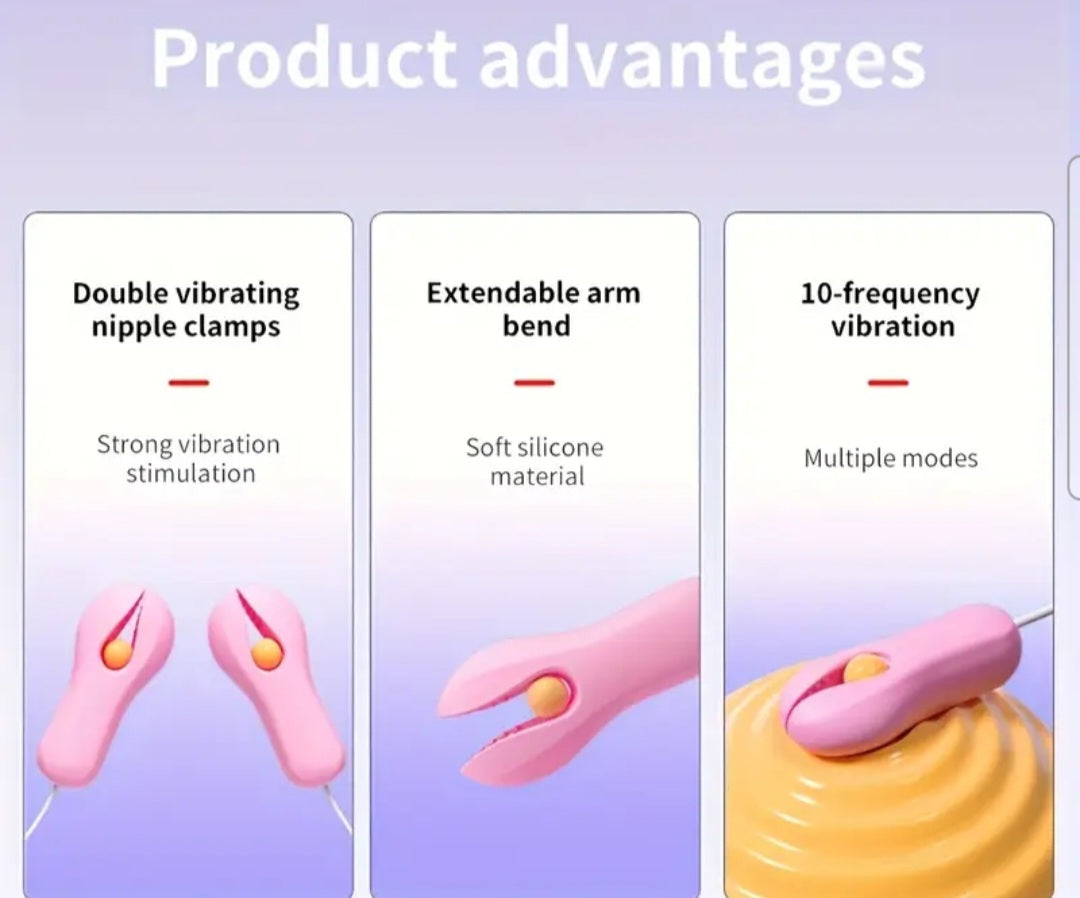 Product advantages

Double vibrating nipple clamps

Strong vibration stimulation

Extendable arm bend

Soft silicone material

10-frequency vibration

Multiple modes